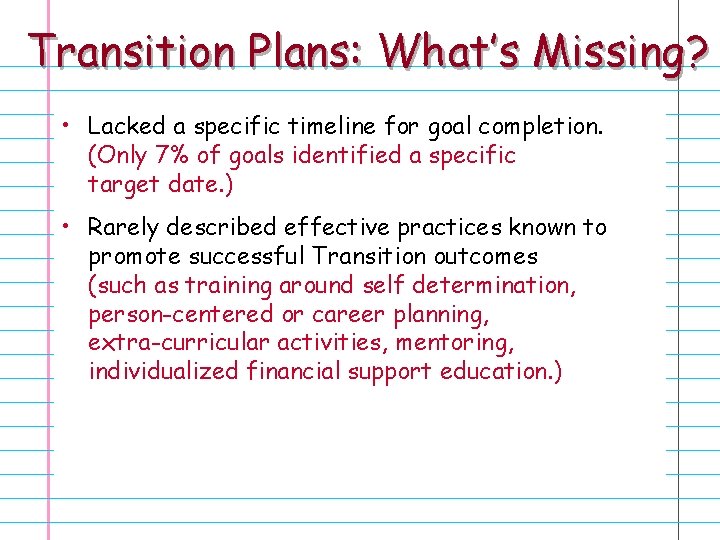 Transition Plans: What's Missing?

• Lacked a specific timeline for goal completion. (Only 7% of goals identified a specific target date.)

• Rarely described effective practices known to promote successful Transition outcomes (such as training around self determination, person-centered or career planning, extra-curricular activities, mentoring, individualized financial support education.)